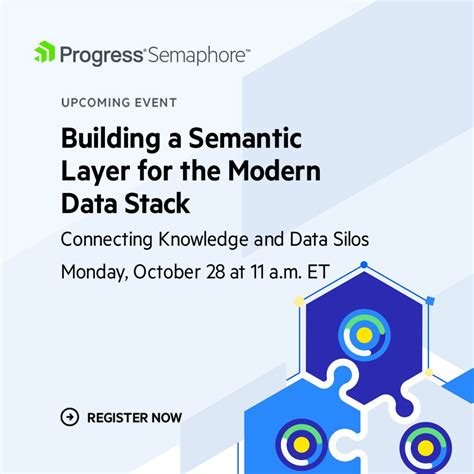 Progress® Semaphore™

UPCOMING EVENT

Building a Semantic Layer for the Modern Data Stack

Connecting Knowledge and Data Silos

Monday, October 28 at 11 a.m. ET

REGISTER NOW